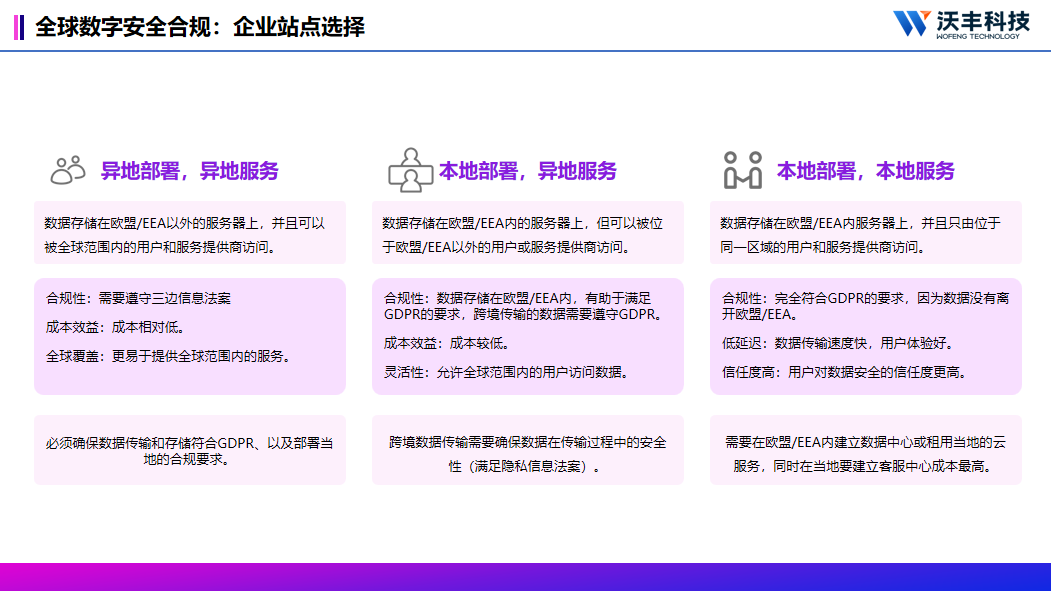 全球数字安全合规：企业站点选择

沃丰科技
WOFENG TECHNOLOGY

异地部署，异地服务

数据存储在欧盟/EEA以外的服务器上，并且可以被全球范围内的用户和服务提供商访问。

合规性：需要遵守三边信息法案

成本效益：成本相对低。

全球覆盖：更易于提供全球范围内的服务。

必须确保数据传输和存储符合GDPR、以及部署当地的合规要求。

本地部署，异地服务

数据存储在欧盟/EEA内的服务器上，但可以被位于欧盟/EEA以外的用户或服务提供商访问。

合规性：数据存储在欧盟/EEA内，有助于满足GDPR的要求，跨境传输的数据需要遵守GDPR。

成本效益：成本较低。

灵活性：允许全球范围内的用户访问数据。

跨境数据传输需要确保数据在传输过程中的安全性（满足隐私信息法案）。

本地部署，本地服务

数据存储在欧盟/EEA内服务器上，并且只由位于同一区域的用户和服务提供商访问。

合规性：完全符合GDPR的要求，因为数据没有离开欧盟/EEA。

低延迟：数据传输速度快，用户体验好。

信任度高：用户对数据安全的信任度更高。

需要在欧盟/EEA内建立数据中心或租用当地的云服务，同时在当地要建立客服中心成本最高。